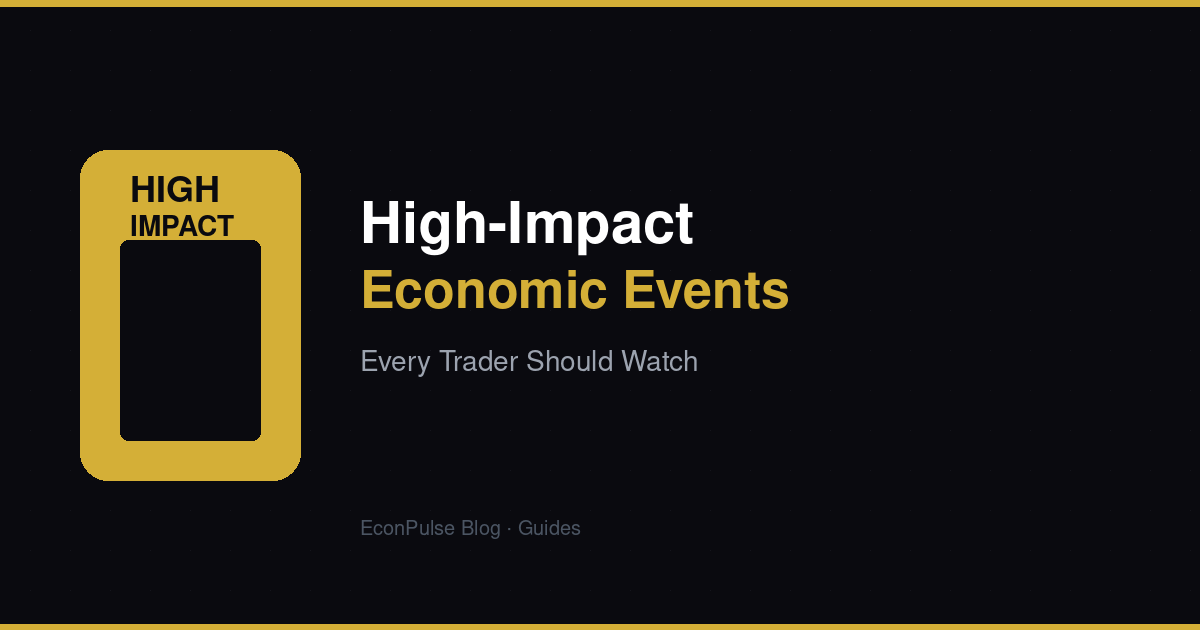 HIGH
IMPACT

High-Impact
Economic Events

Every Trader Should Watch

EconPulse Blog · Guides